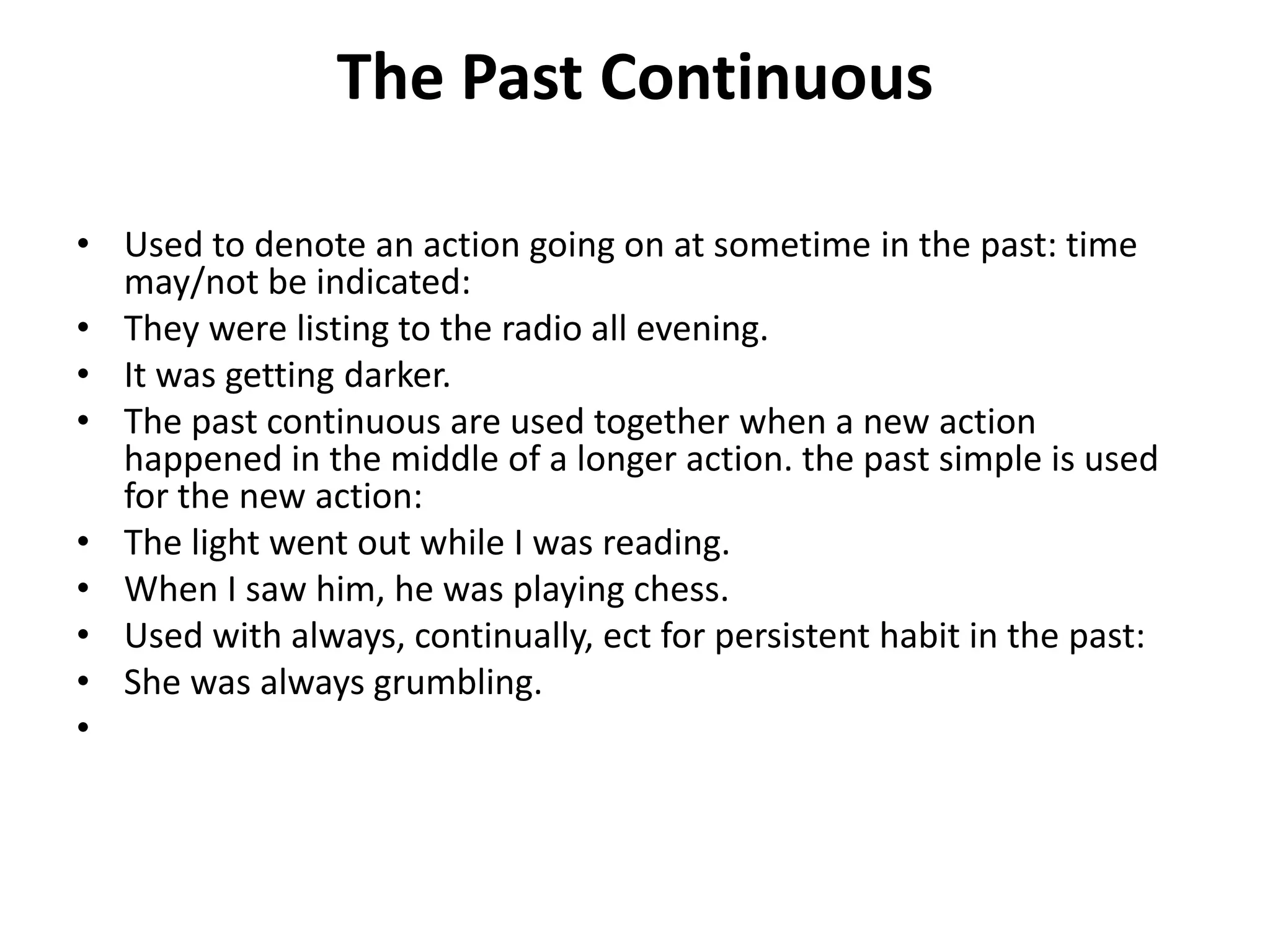 The Past Continuous

• Used to denote an action going on at sometime in the past: time may/not be indicated:
• They were listing to the radio all evening.
• It was getting darker.
• The past continuous are used together when a new action happened in the middle of a longer action. the past simple is used for the new action:
• The light went out while I was reading.
• When I saw him, he was playing chess.
• Used with always, continually, ect for persistent habit in the past:
• She was always grumbling.
•